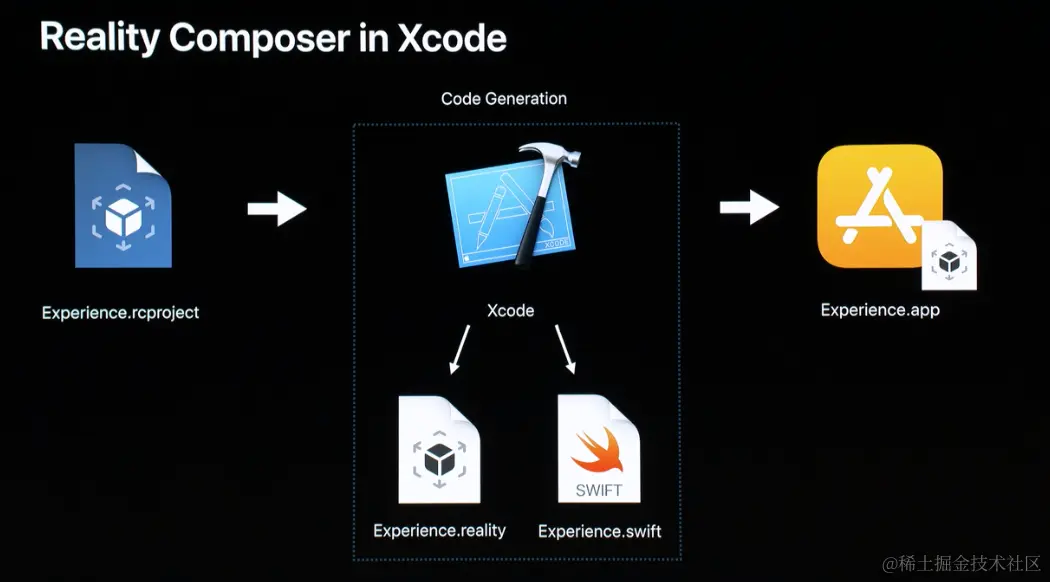 Reality Composer in Xcode

Code Generation

Experience.rcproject

XCODE

Xcode

Experience.app

SWIFT

Experience.reality

Experience.swift

@稀土掘金技术社区